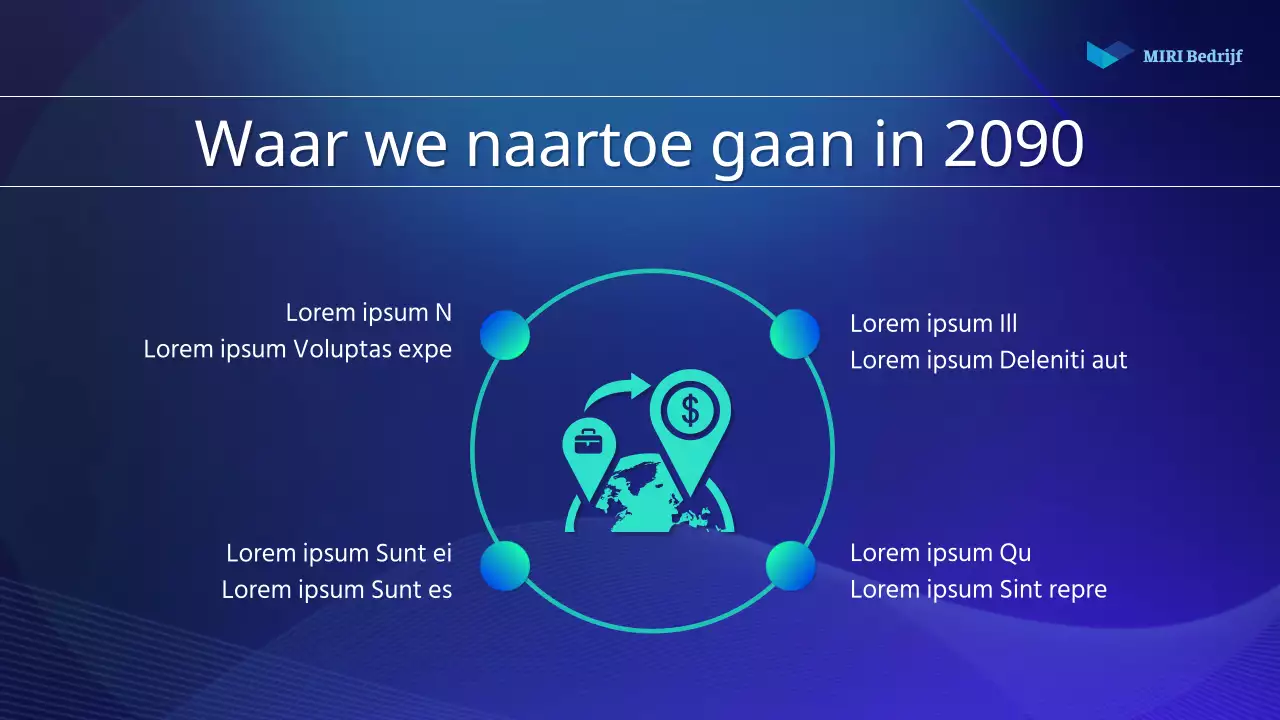 MIRI Bedrijf

Waar we naartoe gaan in 2090

Lorem ipsum N
Lorem ipsum Voluptas expe

Lorem ipsum Ill
Lorem ipsum Deleniti aut

$

Lorem ipsum Sunt ei
Lorem ipsum Sunt es

Lorem ipsum Qu
Lorem ipsum Sint repre